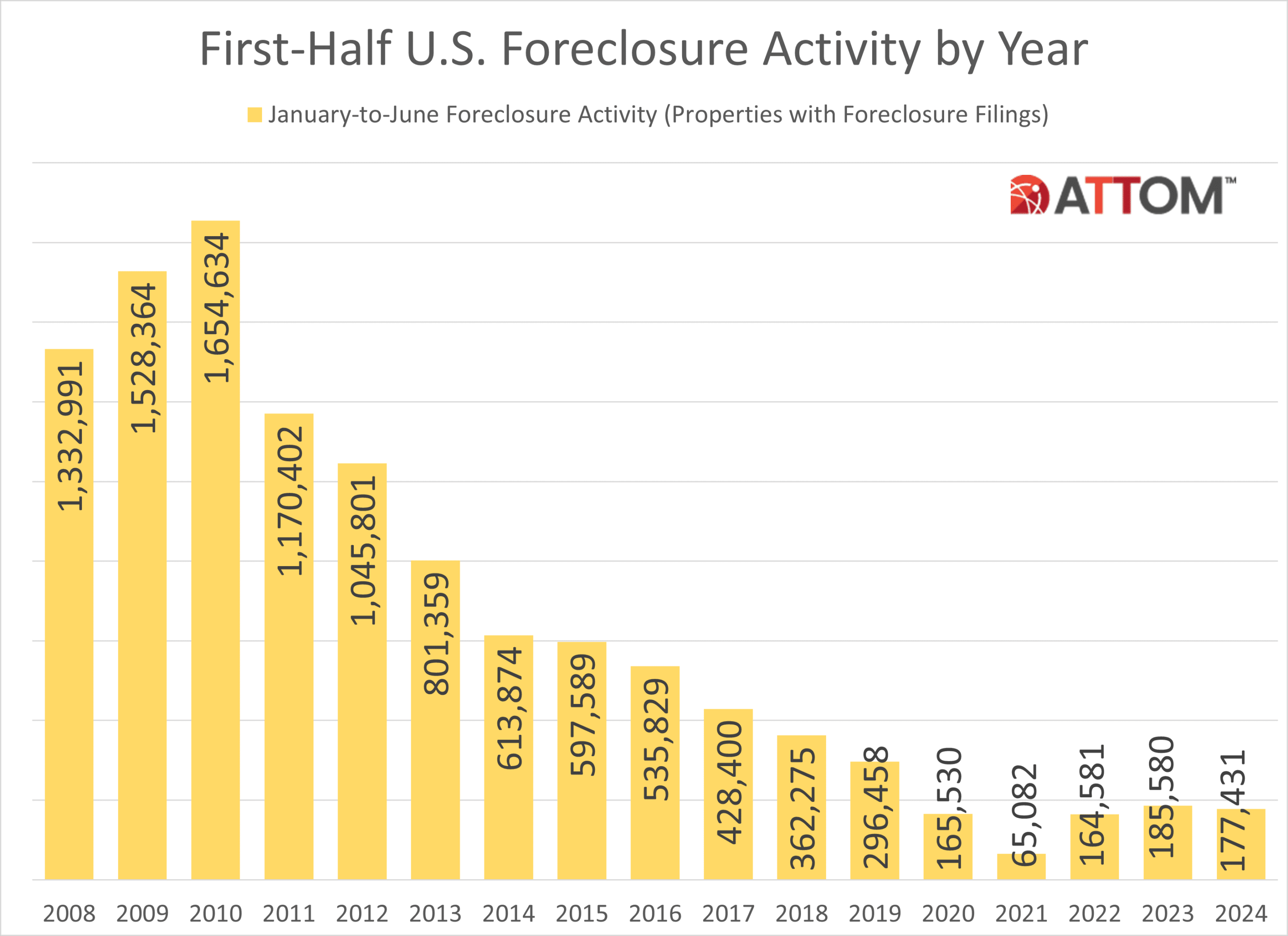 First-Half U.S. Foreclosure Activity by Year

January-to-June Foreclosure Activity (Properties with Foreclosure Filings)

ATTOM™

1,332,991
1,528,364
1,654,634
1,170,402
1,045,801
801,359
613,874
597,589
535,829
428,400
362,275
296,458
165,530
65,082
164,581
185,580
177,431

2008 2009 2010 2011 2012 2013 2014 2015 2016 2017 2018 2019 2020 2021 2022 2023 2024